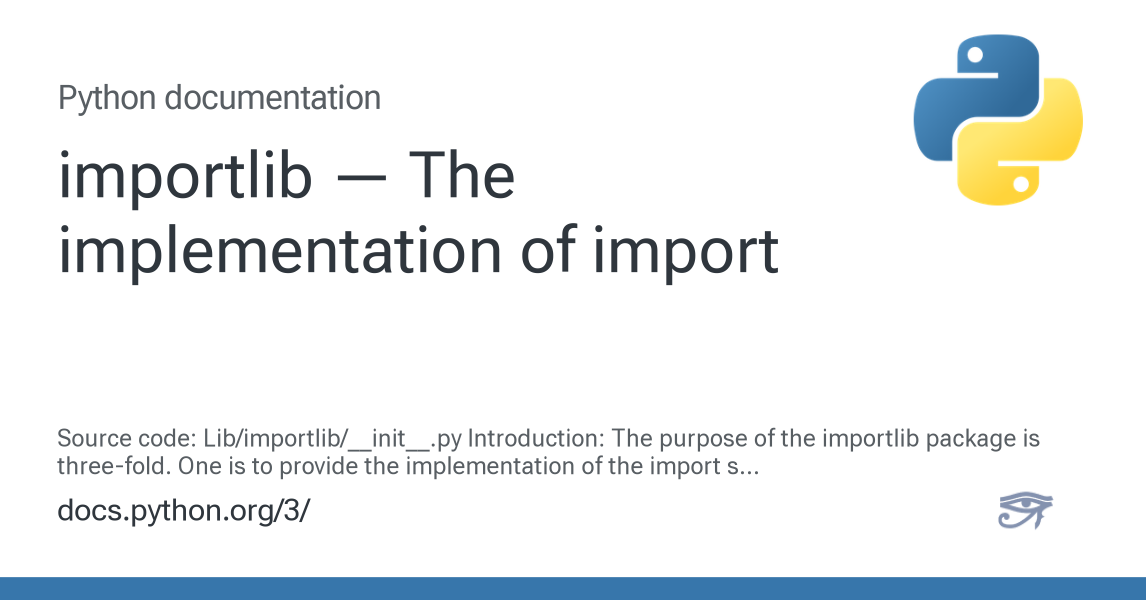 Python documentation

importlib — The implementation of import

Source code: Lib/importlib/__init__.py Introduction: The purpose of the importlib package is three-fold. One is to provide the implementation of the import s...

docs.python.org/3/